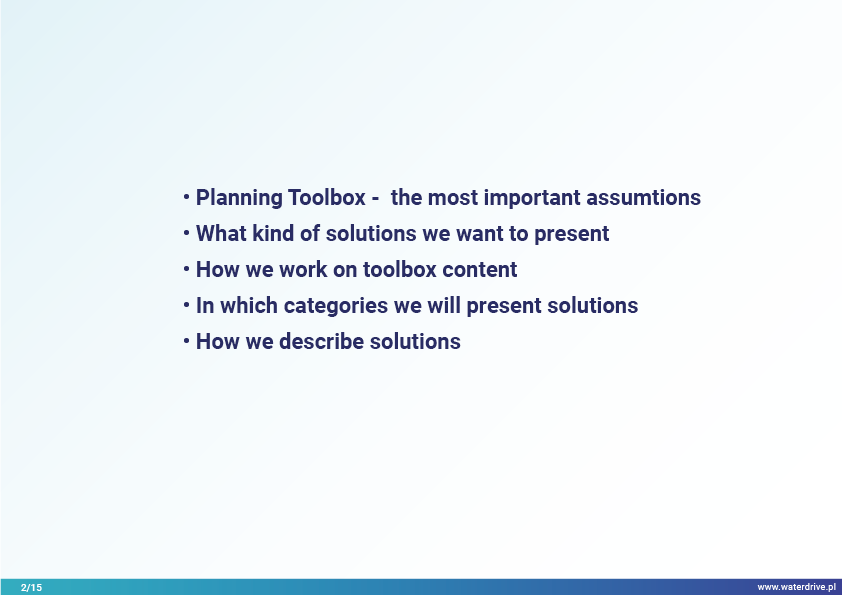 • Planning Toolbox - the most important assumtions
• What kind of solutions we want to present
• How we work on toolbox content
• In which categories we will present solutions
• How we describe solutions

2/15

www.waterdrive.pl